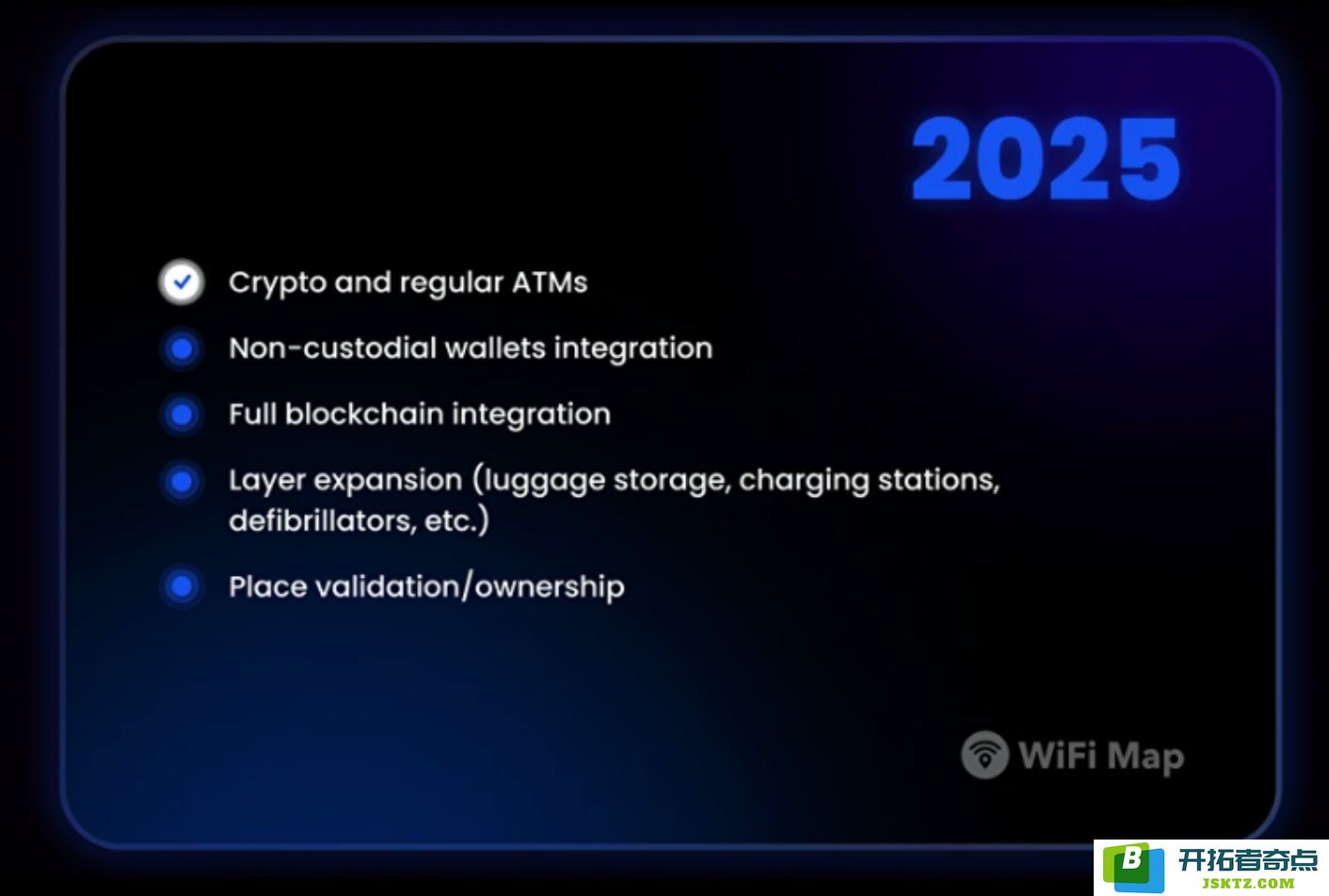 2025

Crypto and regular ATMs

Non-custodial wallets integration

Full blockchain integration

Layer expansion (luggage storage, charging stations, defibrillators, etc.)

Place validation/ownership

WiFi Map

B 开拓者奇点 JSKTZ.COM